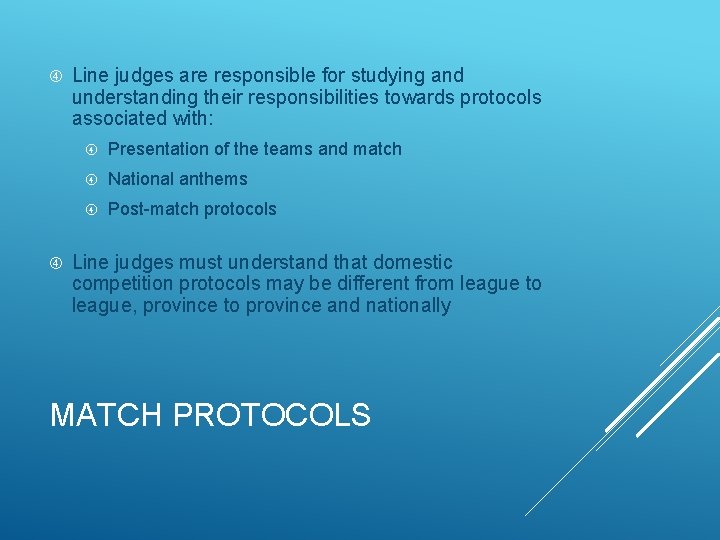 Line judges are responsible for studying and understanding their responsibilities towards protocols associated with:

Presentation of the teams and match

National anthems

Post-match protocols

Line judges must understand that domestic competition protocols may be different from league to league, province to province and nationally

MATCH PROTOCOLS